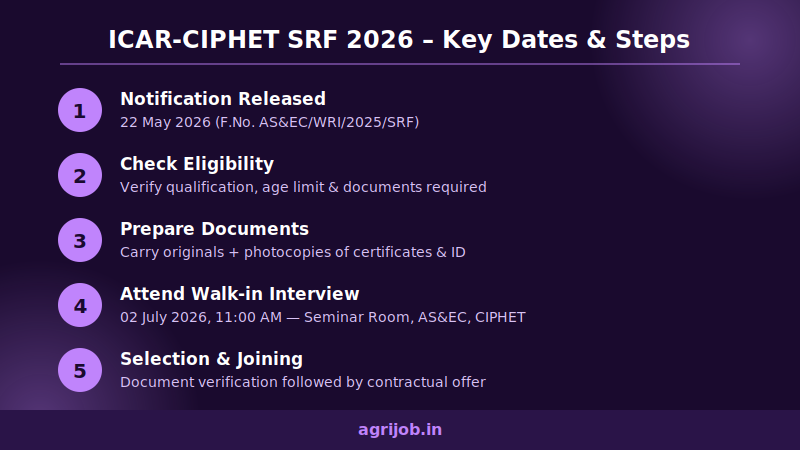 ICAR-CIPHET SRF 2026 – Key Dates & Steps

1
Notification Released
22 May 2026 (F.No. AS&EC/WRI/2025/SRF)

2
Check Eligibility
Verify qualification, age limit & documents required

3
Prepare Documents
Carry originals + photocopies of certificates & ID

4
Attend Walk-in Interview
02 July 2026, 11:00 AM — Seminar Room, AS&EC, CIPHET

5
Selection & Joining
Document verification followed by contractual offer

agrijob.in